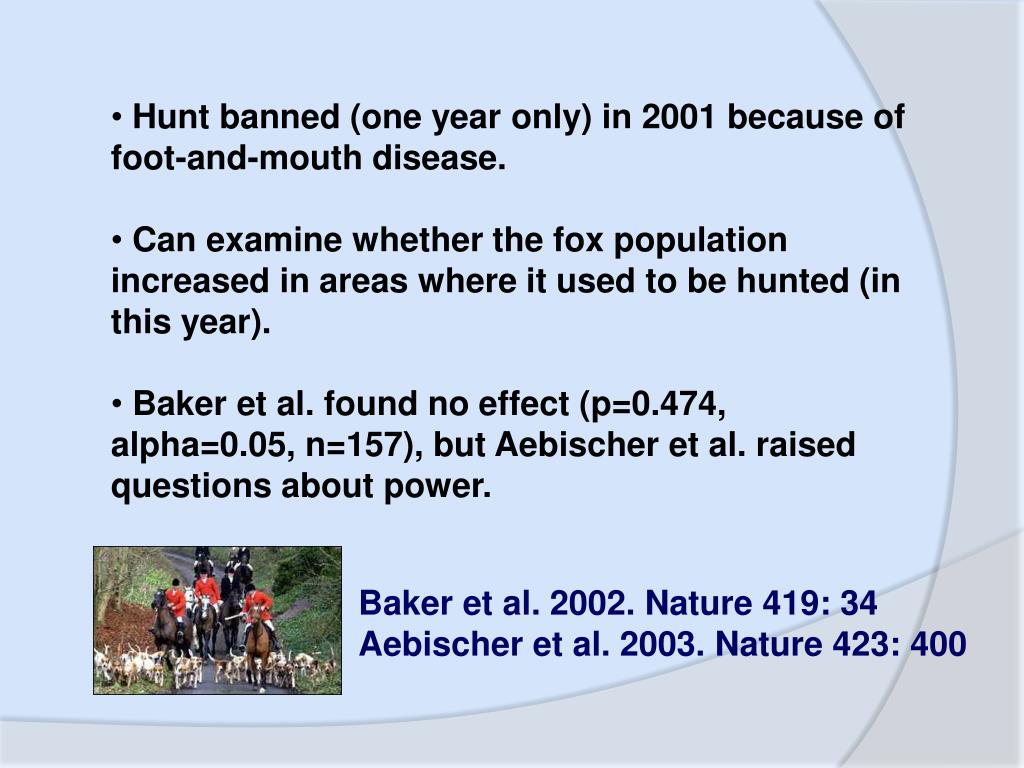 • Hunt banned (one year only) in 2001 because of foot-and-mouth disease.

• Can examine whether the fox population increased in areas where it used to be hunted (in this year).

• Baker et al. found no effect (p=0.474, alpha=0.05, n=157), but Aebischer et al. raised questions about power.

Baker et al. 2002. Nature 419: 34
Aebischer et al. 2003. Nature 423: 400